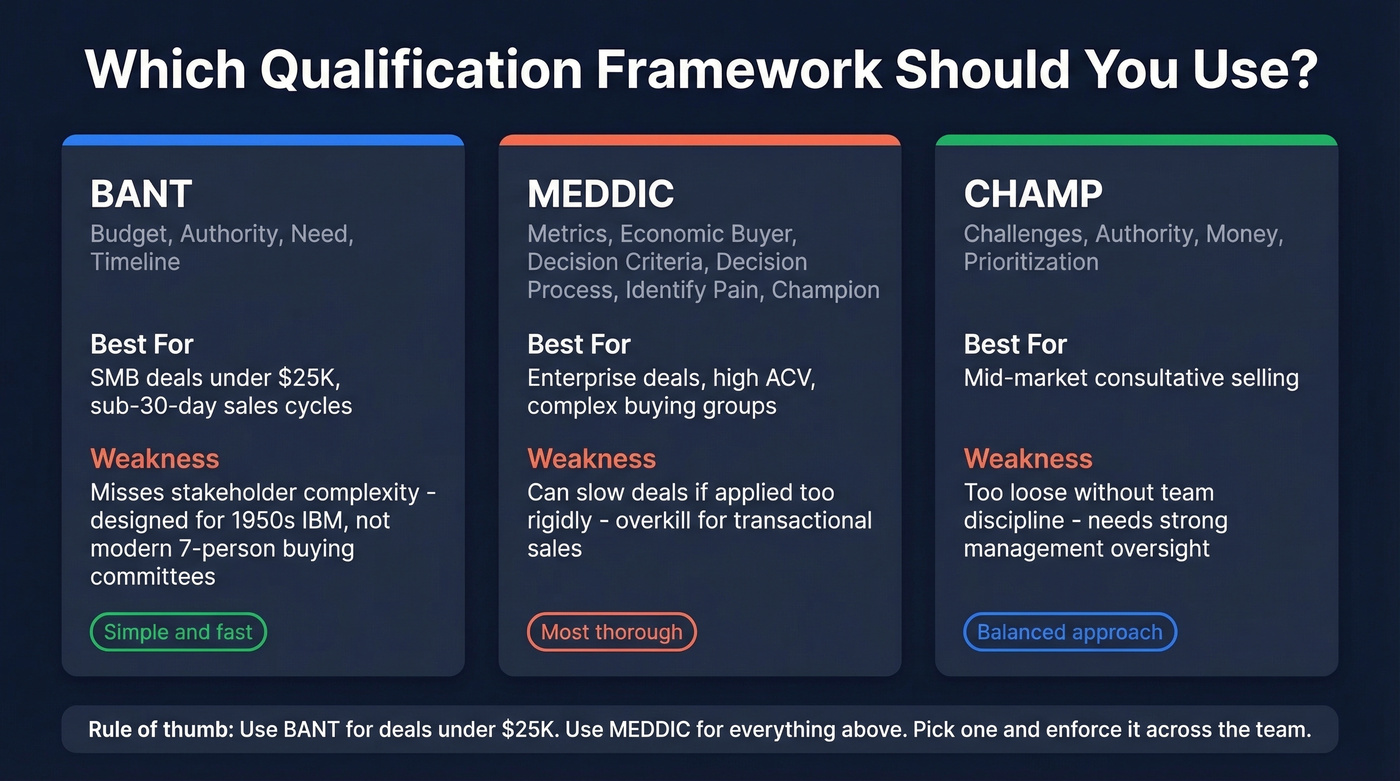 Which Qualification Framework Should You Use?

BANT
Budget, Authority, Need, Timeline

Best For
SMB deals under \$25K, sub-30-day sales cycles

Weakness
Misses stakeholder complexity - designed for 1950s IBM, not modern 7-person buying committees

Simple and fast

MEDDIC
Metrics, Economic Buyer, Decision Criteria, Decision Process, Identify Pain, Champion

Best For
Enterprise deals, high ACV, complex buying groups

Weakness
Can slow deals if applied too rigidly - overkill for transactional sales

Most thorough

CHAMP
Challenges, Authority, Money, Prioritization

Best For
Mid-market consultative selling

Weakness
Too loose without team discipline - needs strong management oversight

Balanced approach

Rule of thumb: Use BANT for deals under \$25K. Use MEDDIC for everything above. Pick one and enforce it across the team.